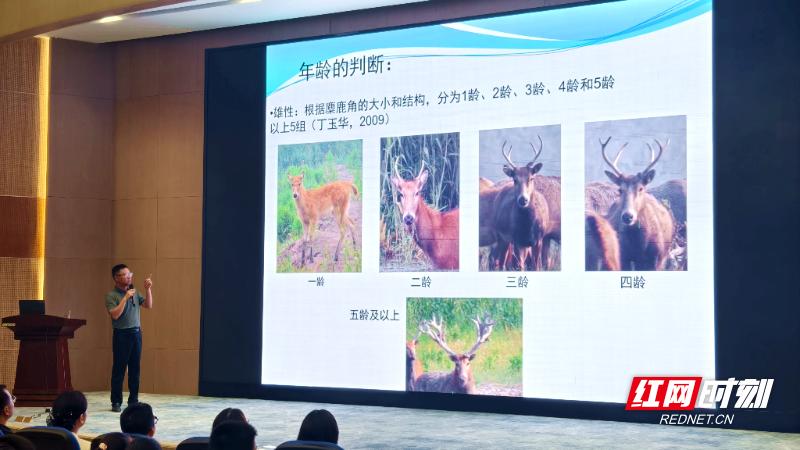 年龄的判断：

•雄性：根据麋鹿角的大小和结构，分为1龄、2龄、3龄、4龄和5龄以上5组（丁玉华，2009）

一龄

二龄

三龄

四龄

五龄及以上

红网时刻
REDNET.CN